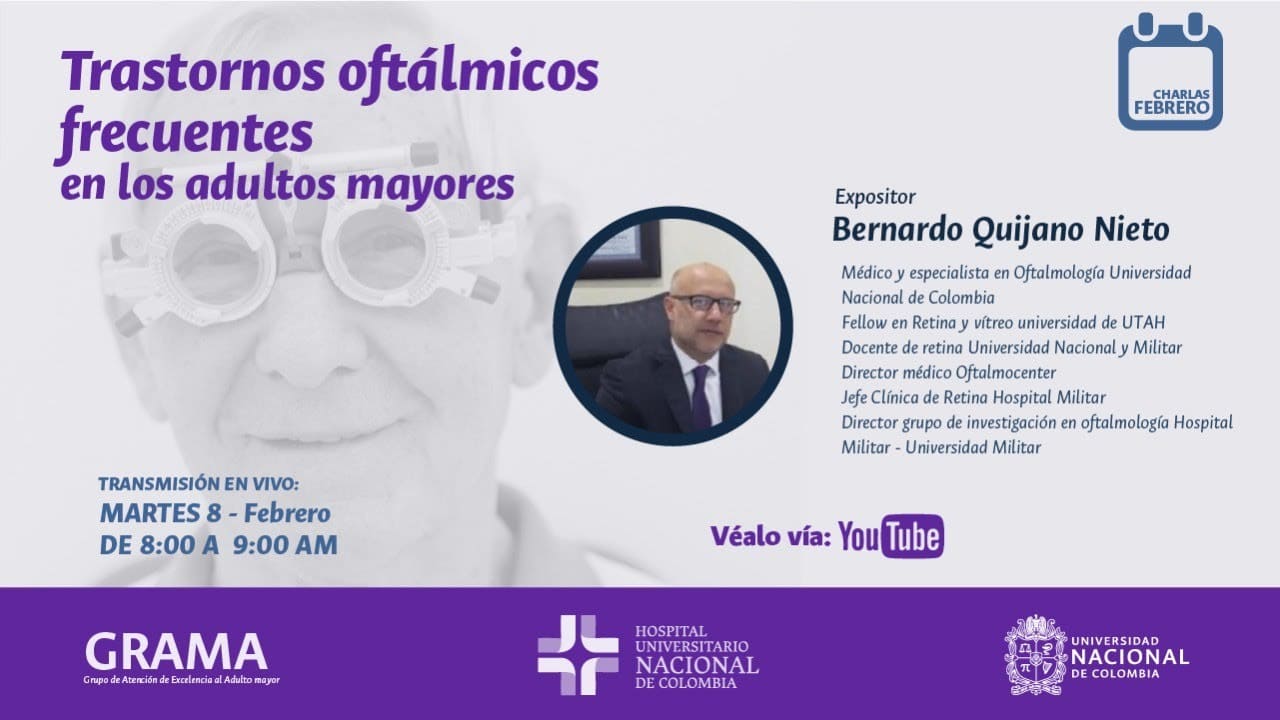 Trastornos oftálmicos frecuentes en los adultos mayores

CHARLAS FEBRERO

Expositor
Bernardo Quijano Nieto

Médico y especialista en Oftalmología Universidad Nacional de Colombia
Fellow en Retina y vítreo universidad de UTAH
Docente de retina Universidad Nacional y Militar
Director médico Oftalmocenter
Jefe Clínica de Retina Hospital Militar
Director grupo de investigación en oftalmología Hospital Militar - Universidad Militar

TRANSMISIÓN EN VIVO:
MARTES 8 - Febrero
DE 8:00 A 9:00 AM

Véalo vía: YouTube

GRAMA
Grupo de Atención de Excelencia al Adulto mayor

HOSPITAL UNIVERSITARIO NACIONAL DE COLOMBIA

UNIVERSIDAD NACIONAL DE COLOMBIA